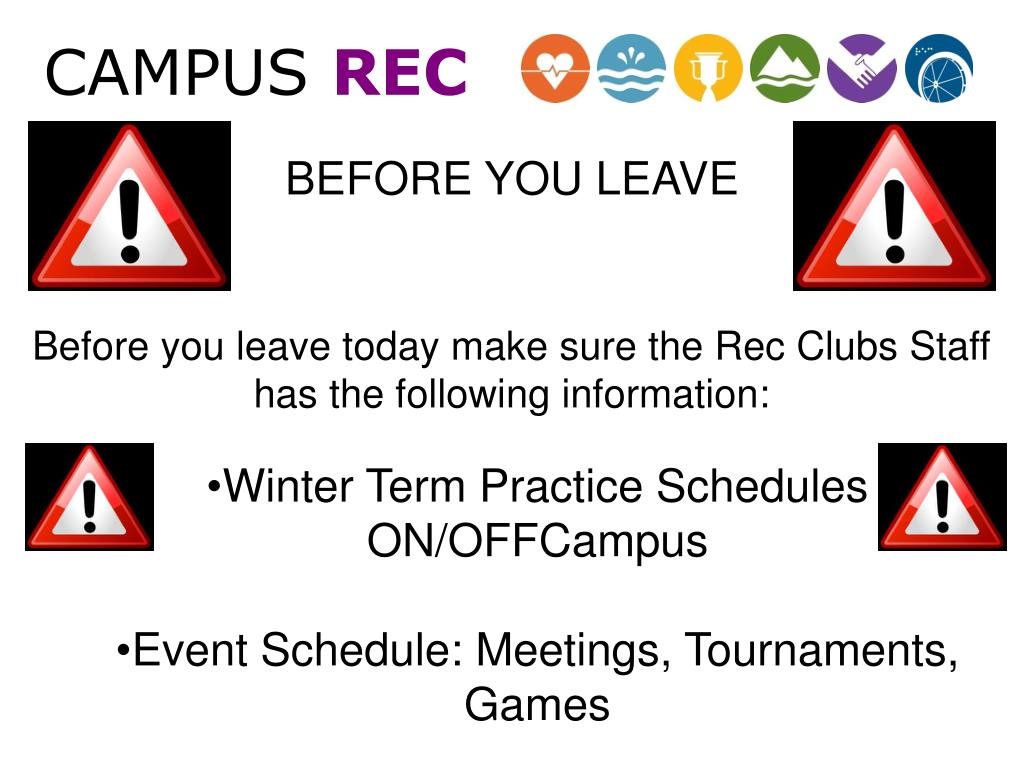 CAMPUS REC

BEFORE YOU LEAVE

Before you leave today make sure the Rec Clubs Staff has the following information:

•Winter Term Practice Schedules ON/OFFCampus

•Event Schedule: Meetings, Tournaments, Games